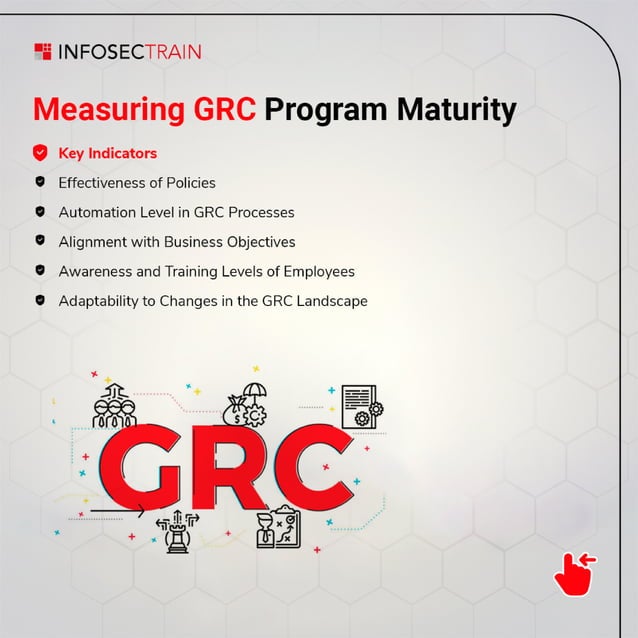 INFOSECTRAIN

Measuring GRC Program Maturity

Key Indicators

Effectiveness of Policies

Automation Level in GRC Processes

Alignment with Business Objectives

Awareness and Training Levels of Employees

Adaptability to Changes in the GRC Landscape

GRC